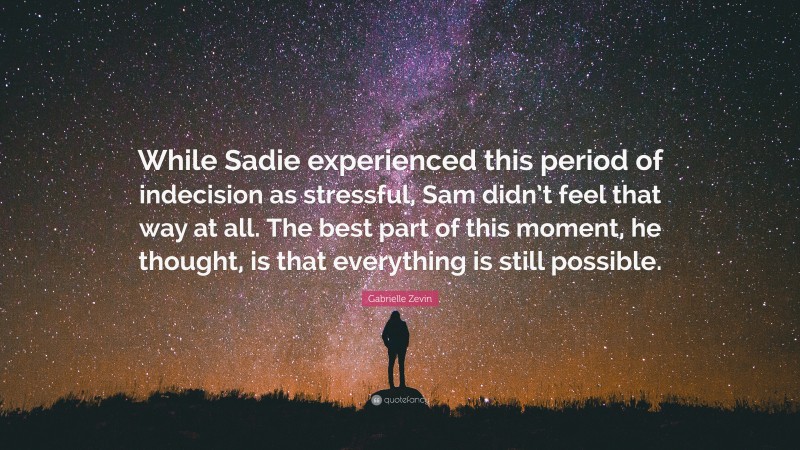 While Sadie experienced this period of indecision as stressful, Sam didn't feel that way at all. The best part of this moment, he thought, is that everything is still possible.

Gabrielle Zevin

quotefancy